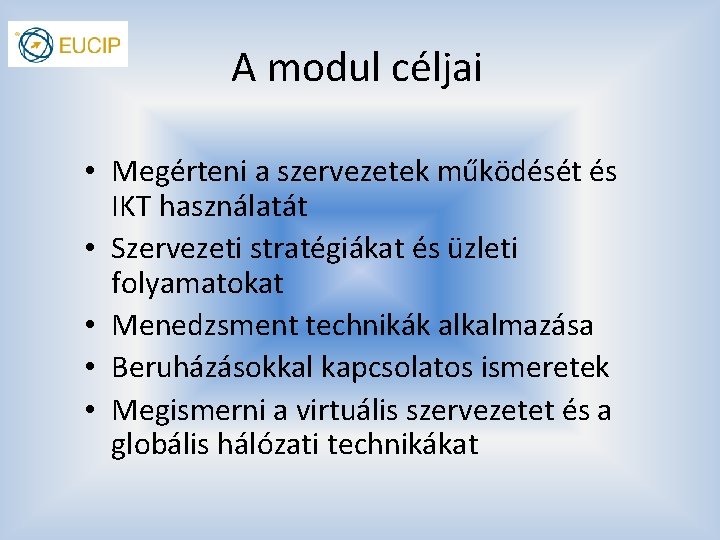 EUCIP

A modul céljai

• Megérteni a szervezetek működését és IKT használatát
• Szervezeti stratégiákat és üzleti folyamatokat
• Menedzsment technikák alkalmazása
• Beruházásokkal kapcsolatos ismeretek
• Megismerni a virtuális szervezetet és a globális hálózati technikákat